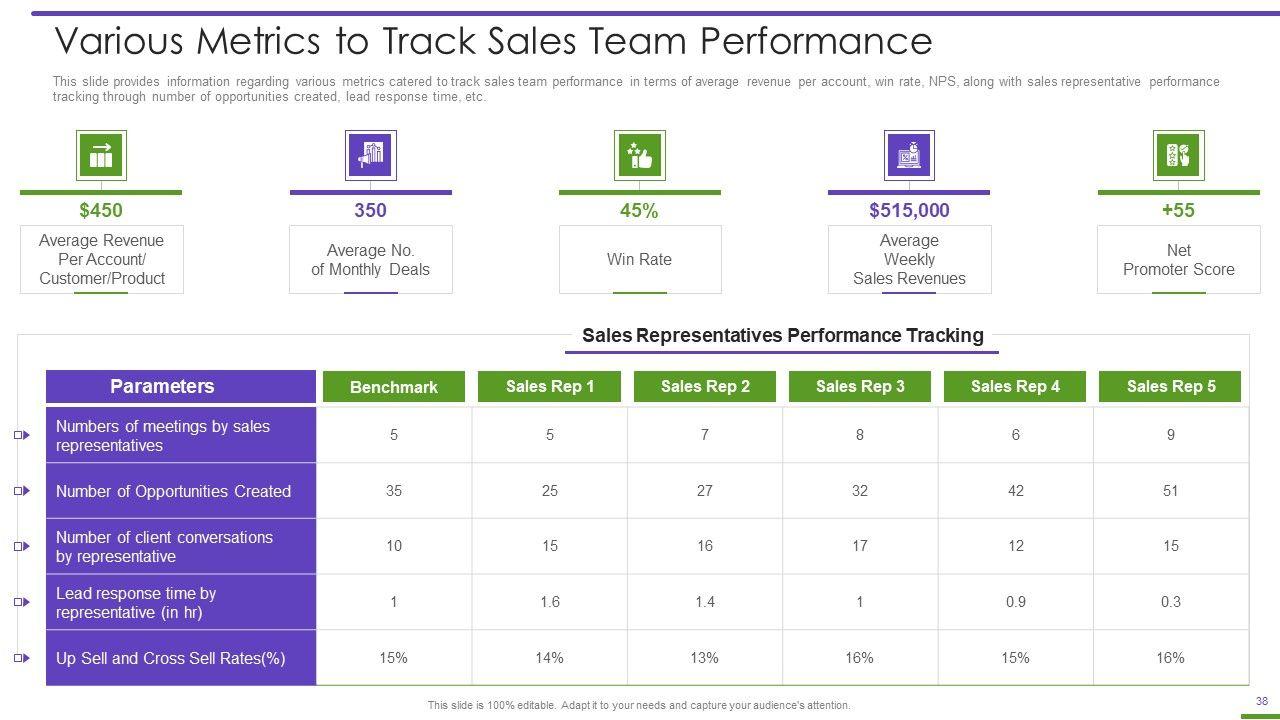 Various Metrics to Track Sales Team Performance

This slide provides information regarding various metrics catered to track sales team performance in terms of average revenue per account, win rate, NPS, along with sales representative performance tracking through number of opportunities created, lead response time, etc.

$450
Average Revenue Per Account/ Customer/Product

350
Average No. of Monthly Deals

45%
Win Rate

$515,000
Average Weekly Sales Revenues

+55
Net Promoter Score

Sales Representatives Performance Tracking

| Parameters | Benchmark | Sales Rep 1 | Sales Rep 2 | Sales Rep 3 | Sales Rep 4 | Sales Rep 5 |
|---|---|---|---|---|---|---|
| Numbers of meetings by sales representatives | 5 | 5 | 7 | 8 | 6 | 9 |
| Number of Opportunities Created | 35 | 25 | 27 | 32 | 42 | 51 |
| Number of client conversations by representative | 10 | 15 | 16 | 17 | 12 | 15 |
| Lead response time by representative (in hr) | 1 | 1.6 | 1.4 | 1 | 0.9 | 0.3 |
| Up Sell and Cross Sell Rates(%) | 15% | 14% | 13% | 16% | 15% | 16% |

This slide is 100% editable. Adapt it to your needs and capture your audience's attention.

38